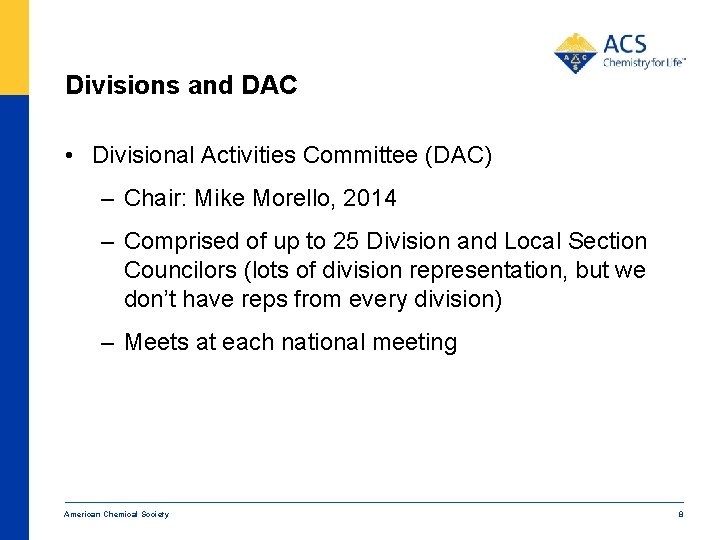 ACS
Chemistry for Life™

Divisions and DAC

• Divisional Activities Committee (DAC)
– Chair: Mike Morello, 2014
– Comprised of up to 25 Division and Local Section Councilors (lots of division representation, but we don't have reps from every division)
– Meets at each national meeting

American Chemical Society

8